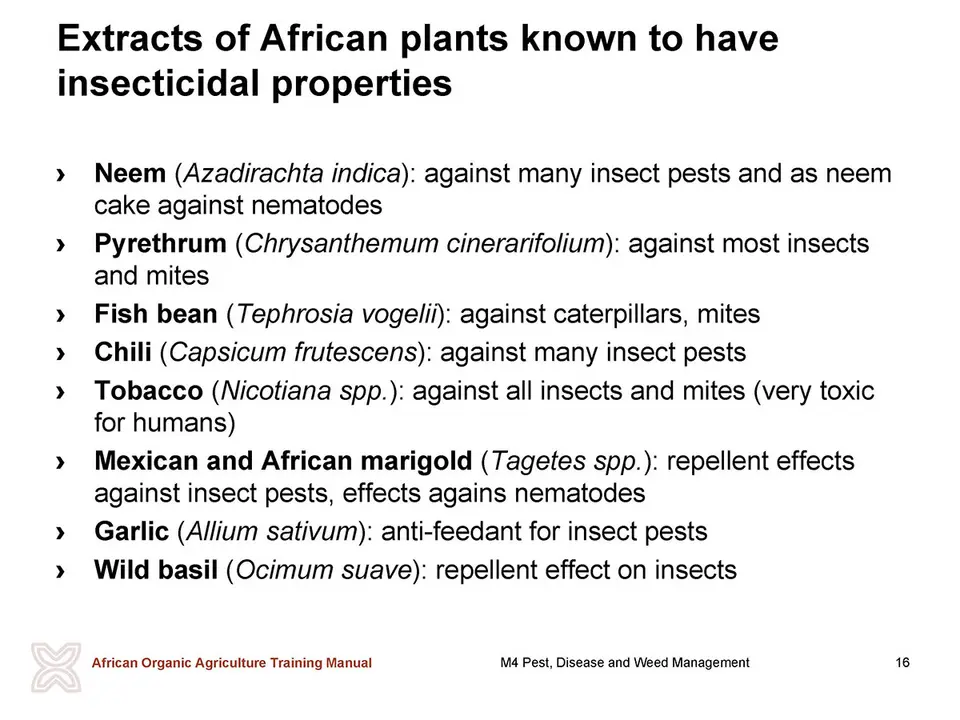 Extracts of African plants known to have insecticidal properties

› Neem (Azadirachta indica): against many insect pests and as neem cake against nematodes
› Pyrethrum (Chrysanthemum cinerarifolium): against most insects and mites
› Fish bean (Tephrosia vogelii): against caterpillars, mites
› Chili (Capsicum frutescens): against many insect pests
› Tobacco (Nicotiana spp.): against all insects and mites (very toxic for humans)
› Mexican and African marigold (Tagetes spp.): repellent effects against insect pests, effects agains nematodes
› Garlic (Allium sativum): anti-feedant for insect pests
› Wild basil (Ocimum suave): repellent effect on insects

African Organic Agriculture Training Manual M4 Pest, Disease and Weed Management 16